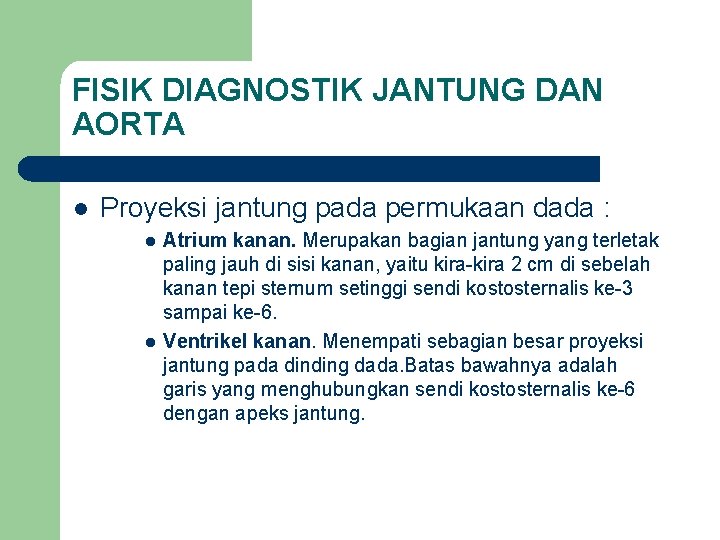 FISIK DIAGNOSTIK JANTUNG DAN AORTA

Proyeksi jantung pada permukaan dada :

Atrium kanan. Merupakan bagian jantung yang terletak paling jauh di sisi kanan, yaitu kira-kira 2 cm di sebelah kanan tepi sternum setinggi sendi kostosternalis ke-3 sampai ke-6.

Ventrikel kanan. Menempati sebagian besar proyeksi jantung pada dinding dada.Batas bawahnya adalah garis yang menghubungkan sendi kostosternalis ke-6 dengan apeks jantung.